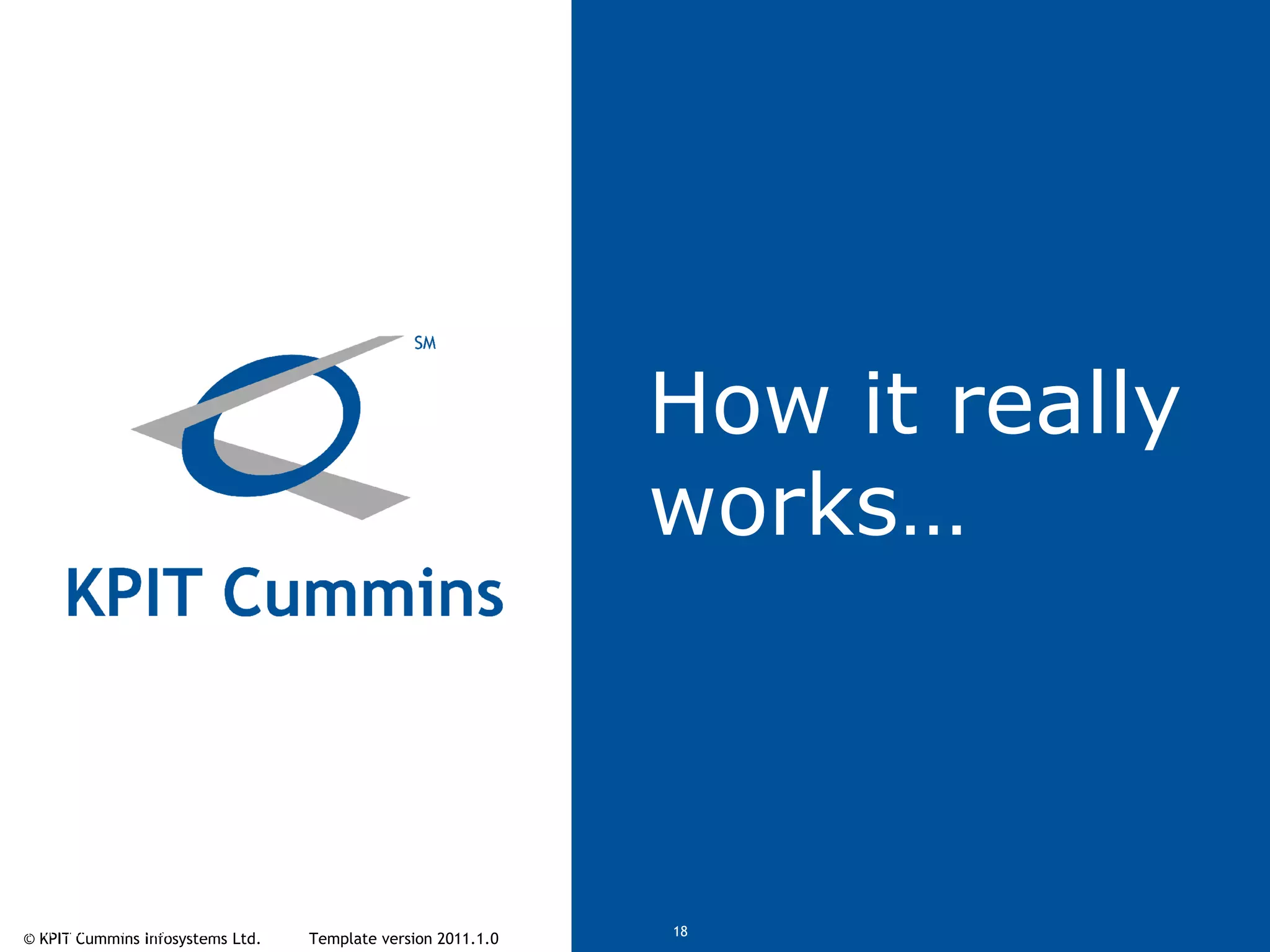 SM

KPIT Cummins

How it really works…

© KPIT Cummins Infosystems Ltd. Template version 2011.1.0

18